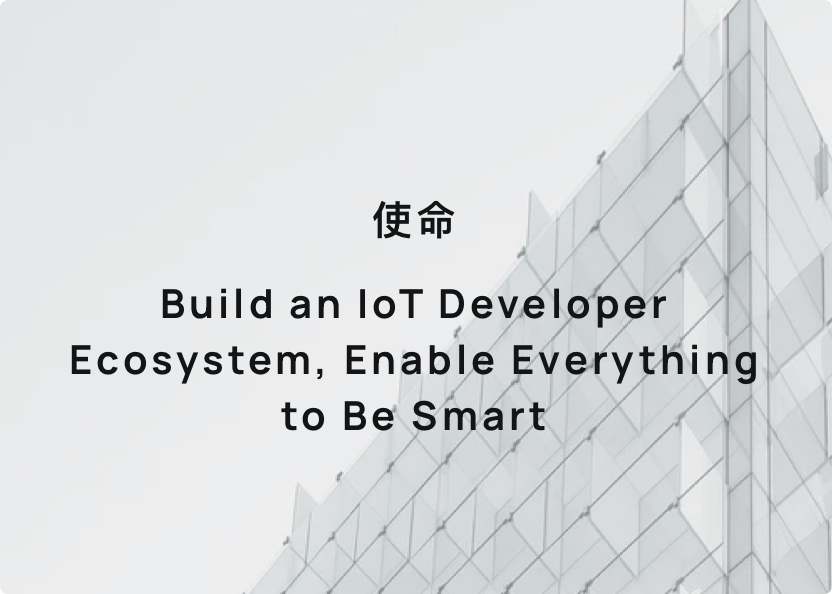 使命

Build an IoT Developer Ecosystem, Enable Everything to Be Smart